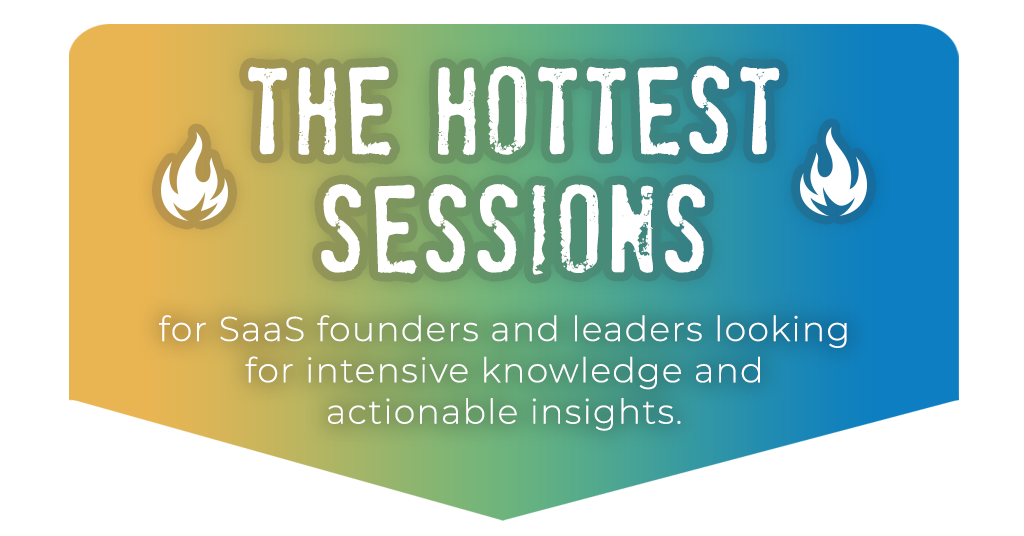 THE HOTTEST SESSIONS

for SaaS founders and leaders looking for intensive knowledge and actionable insights.